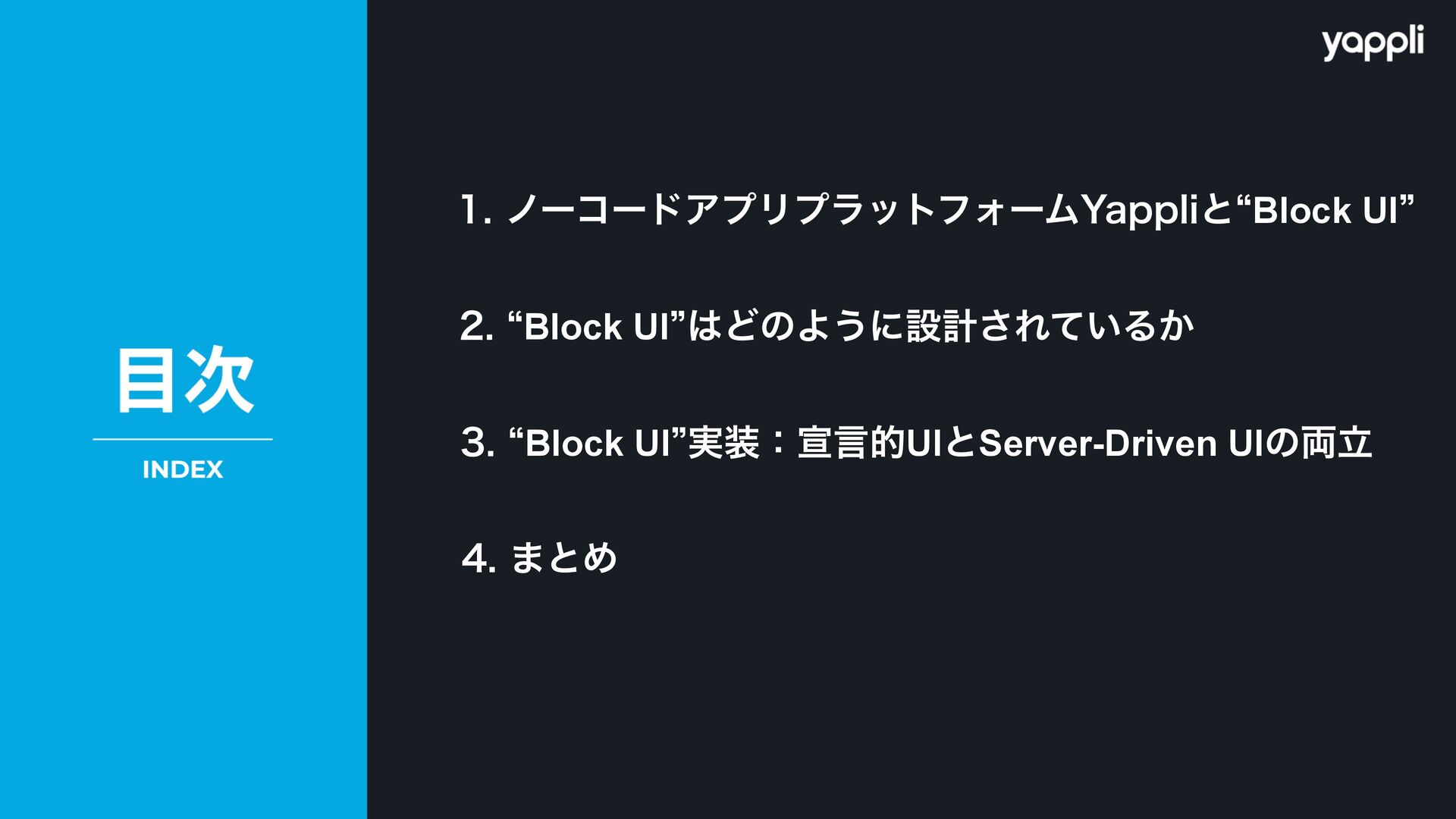 目次

INDEX

yappli

1. ノーコードアプリプラットフォームYappliと“Block UI”

2. “Block UI”はどのように設計されているか

3. “Block UI”実装：宣言的UIとServer-Driven UIの両立

4. まとめ